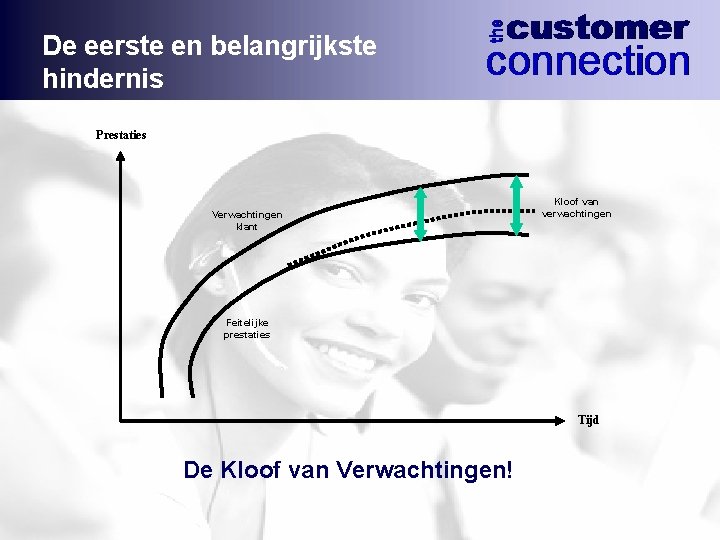 De eerste en belangrijkste hindernis

the customer connection

Prestaties

Verwachtingen klant

Kloof van verwachtingen

Feitelijke prestaties

Tijd

De Kloof van Verwachtingen!